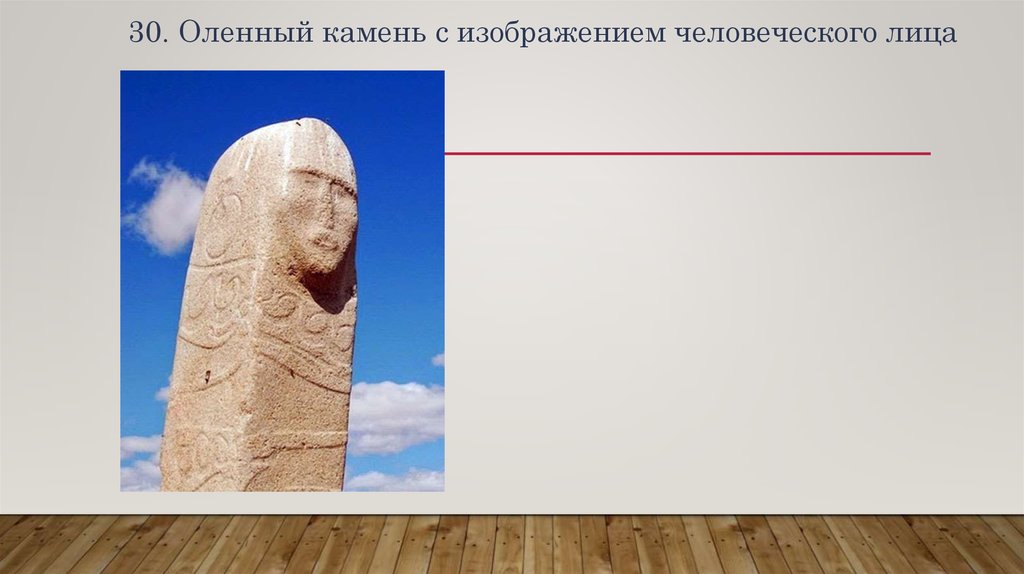 30. Оленный камень с изображением человеческого лица